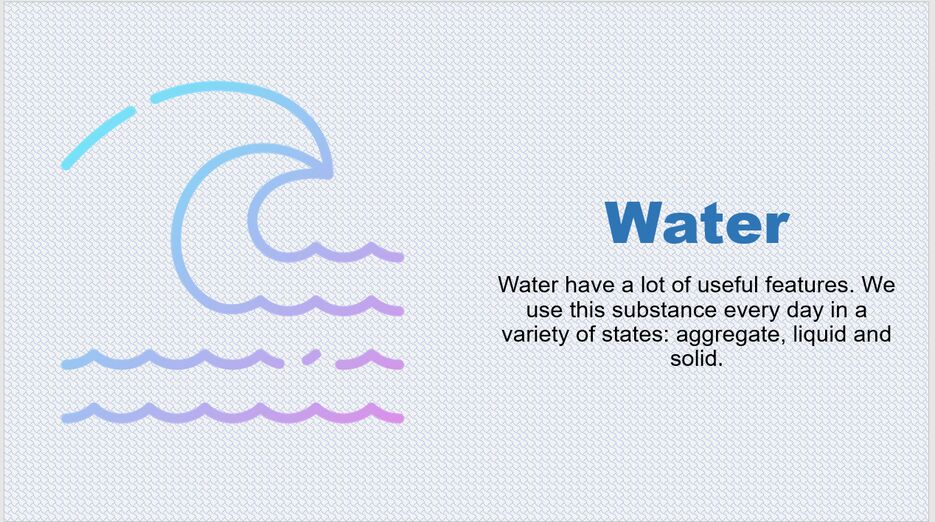 Water

Water have a lot of useful features. We use this substance every day in a variety of states: aggregate, liquid and solid.